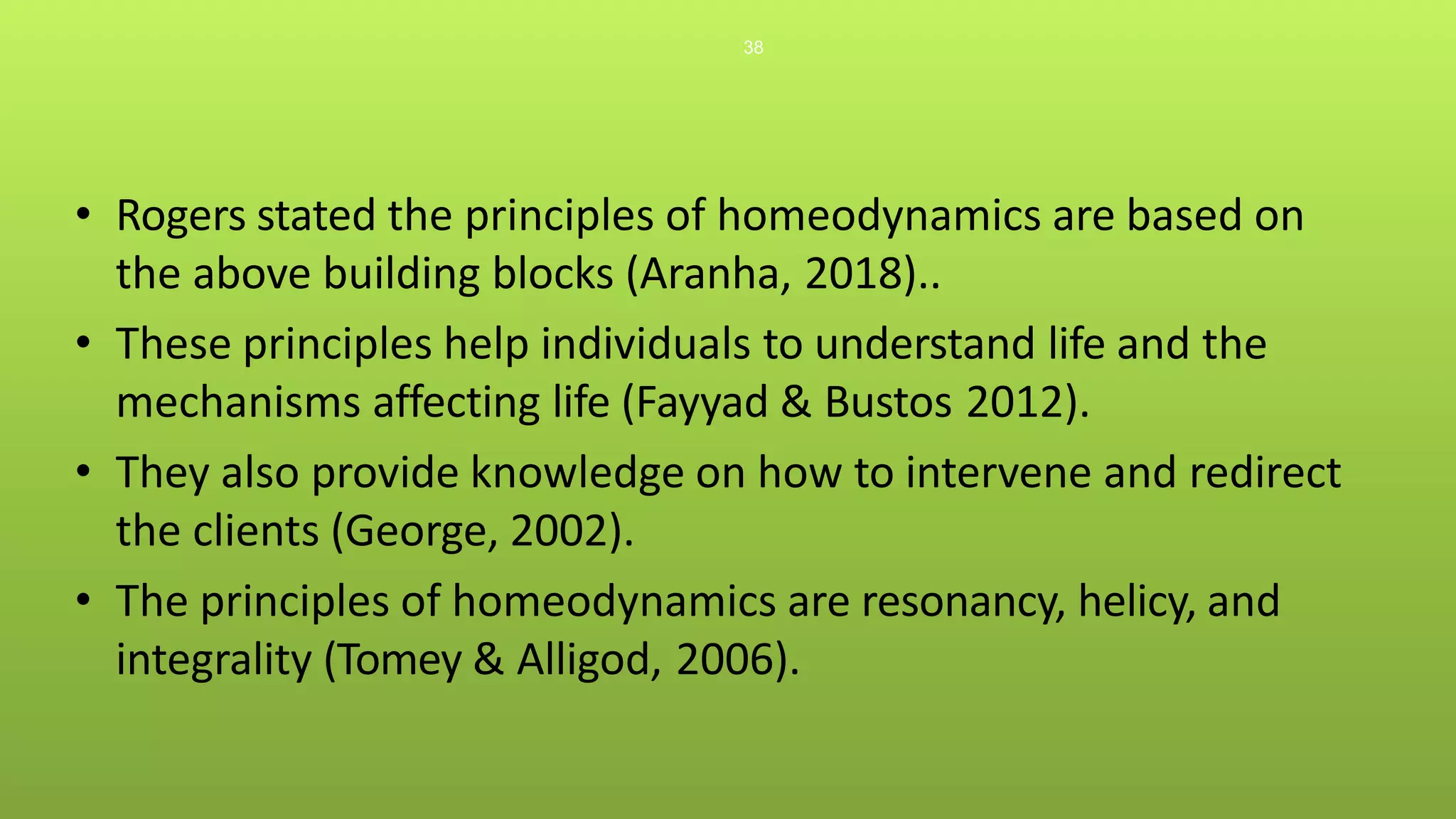 38

• Rogers stated the principles of homeodynamics are based on the above building blocks (Aranha, 2018)..

• These principles help individuals to understand life and the mechanisms affecting life (Fayyad & Bustos 2012).

• They also provide knowledge on how to intervene and redirect the clients (George, 2002).

• The principles of homeodynamics are resonancy, helicy, and integrality (Tomey & Alligod, 2006).